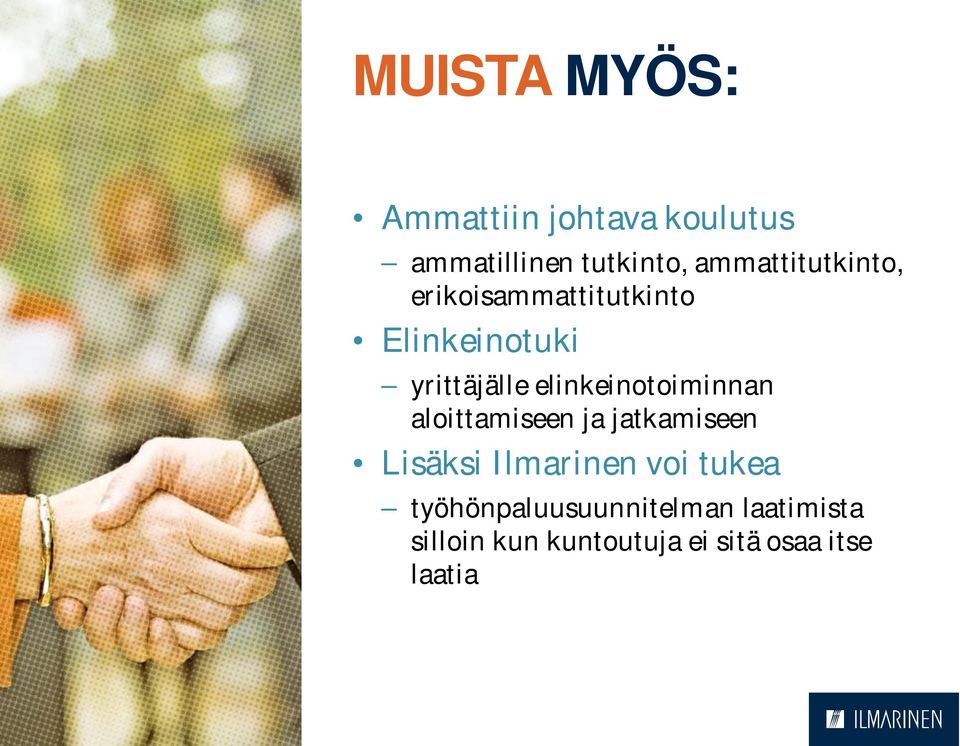 MUISTA MYÖS:

• Ammattiin johtava koulutus
– ammatillinen tutkinto, ammattitutkinto, erikoisammattitutkinto
• Elinkeinotuki
– yrittäjälle elinkeinotoiminnan aloittamiseen ja jatkamiseen
• Lisäksi Ilmarinen voi tukea
– työhönpaluusuunnitelman laatimista silloin kun kuntoutuja ei sitä osaa itse laatia

ILMARINEN